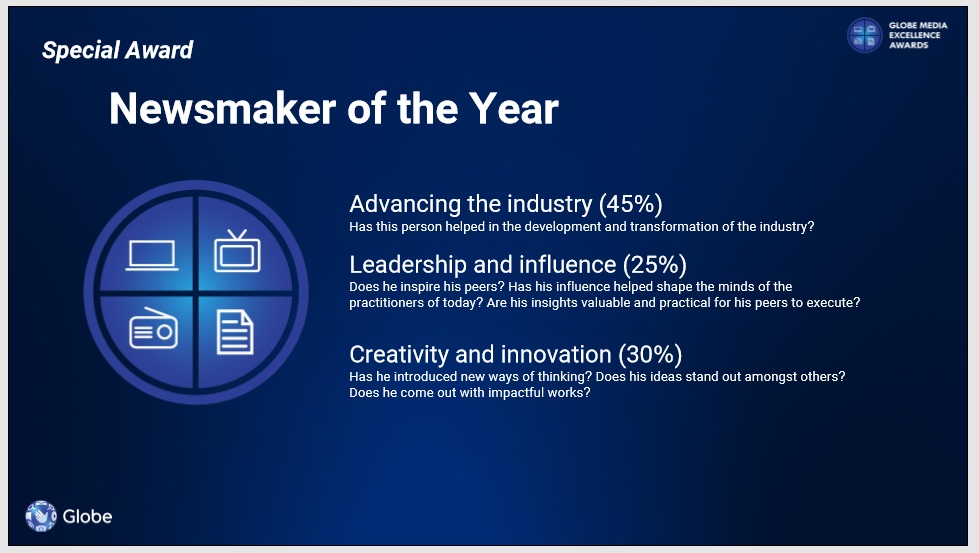 Special Award

GLOBE MEDIA EXCELLENCE AWARDS

Newsmaker of the Year

Advancing the industry (45%)
Has this person helped in the development and transformation of the industry?

Leadership and influence (25%)
Does he inspire his peers? Has his influence helped shape the minds of the practitioners of today? Are his insights valuable and practical for his peers to execute?

Creativity and innovation (30%)
Has he introduced new ways of thinking? Does his ideas stand out amongst others? Does he come out with impactful works?

Globe